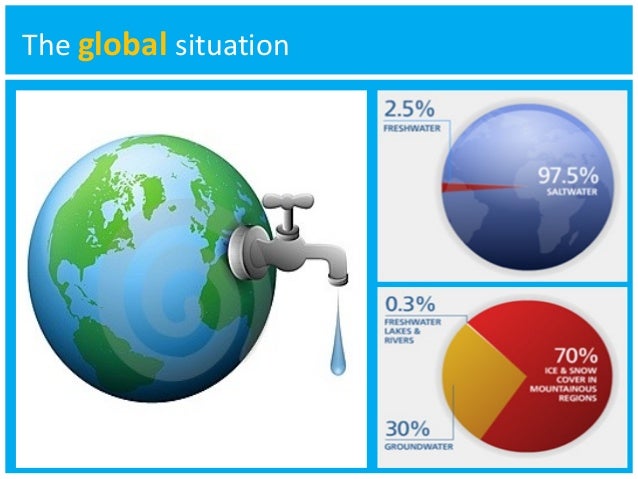 The global situation

2.5%
FRESHWATER

97.5%
SALTWATER

0.3%
FRESHWATER LAKES & RIVERS

70%
ICE & SNOW COVER IN MOUNTAINOUS REGIONS

30%
GROUNDWATER